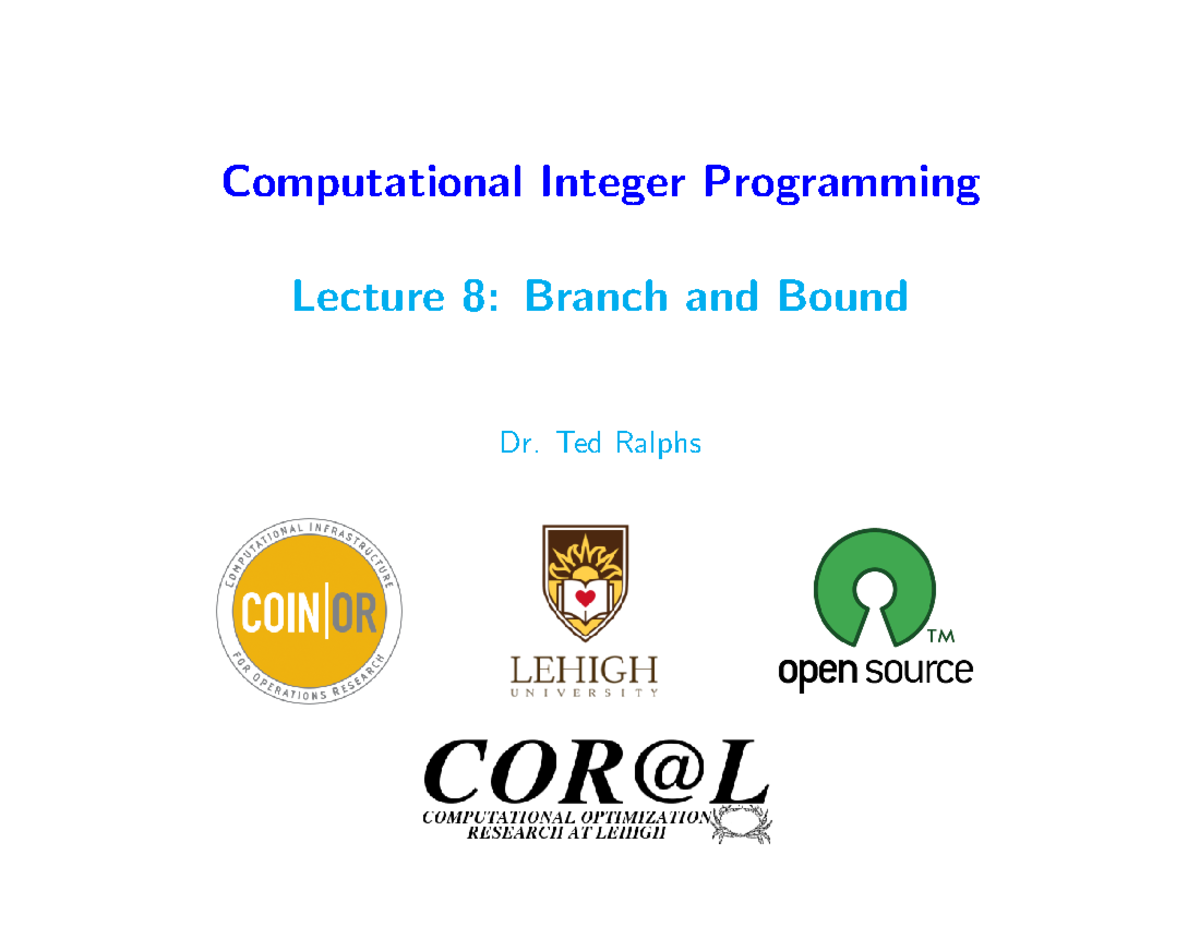 Computational Integer Programming

Lecture 8: Branch and Bound

Dr. Ted Ralphs

COMPUTATIONAL INFRASTRUCTURE FOR OPERATIONS RESEARCH
COIN|OR

LEHIGH
UNIVERSITY

TM
open source

COR@L
COMPUTATIONAL OPTIMIZATION RESEARCH AT LEHIGH